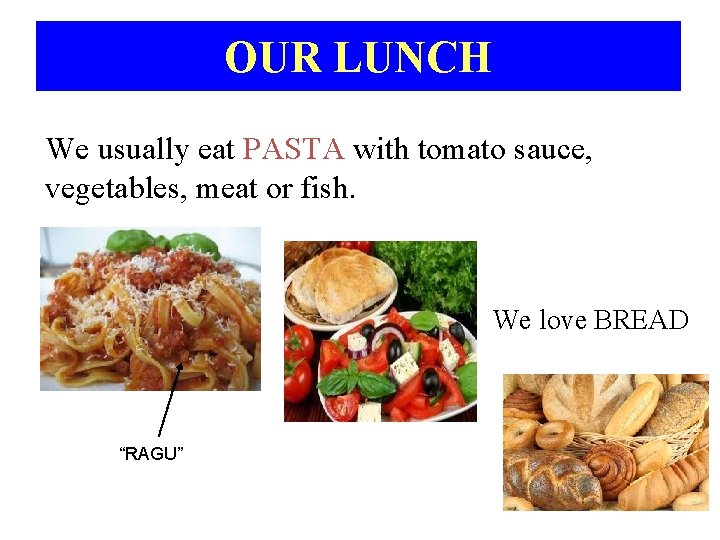 OUR LUNCH

We usually eat PASTA with tomato sauce, vegetables, meat or fish.

We love BREAD

"RAGU"